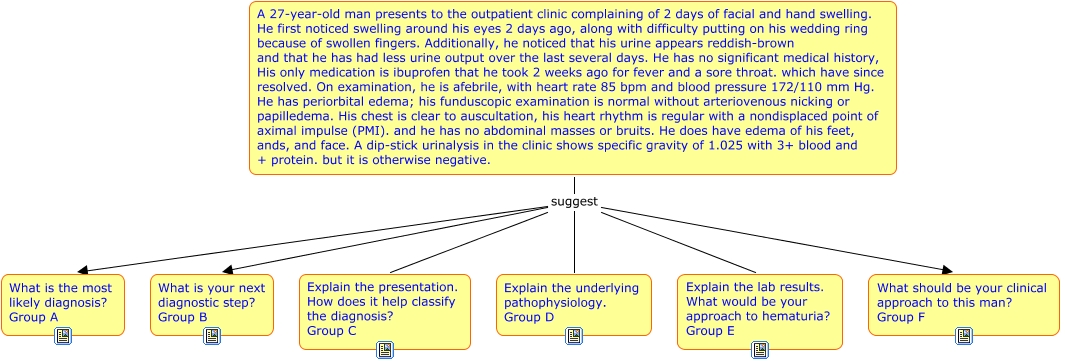 A 27-year-old man presents to the outpatient clinic complaining of 2 days of facial and hand swelling. He first noticed swelling around his eyes 2 days ago, along with difficulty putting on his wedding ring because of swollen fingers. Additionally, he noticed that his urine appears reddish-brown and that he has had less urine output over the last several days. He has no significant medical history, His only medication is ibuprofen that he took 2 weeks ago for fever and a sore throat. which have since resolved. On examination, he is afebrile, with heart rate 85 bpm and blood pressure 172/110 mm Hg. He has periorbital edema; his funduscopic examination is normal without arteriovenous nicking or papilledema. His chest is clear to auscultation, his heart rhythm is regular with a nondisplaced point of aximal impulse (PMI). and he has no abdominal masses or bruits. He does have edema of his feet, ands, and face. A dip-stick urinalysis in the clinic shows specific gravity of 1.025 with 3+ blood and + protein. but it is otherwise negative.

suggest

What is the most likely diagnosis? Group A

What is your next diagnostic step? Group B

Explain the presentation. How does it help classify the diagnosis? Group C

Explain the underlying pathophysiology. Group D

Explain the lab results. What would be your approach to hematuria? Group E

What should be your clinical approach to this man? Group F